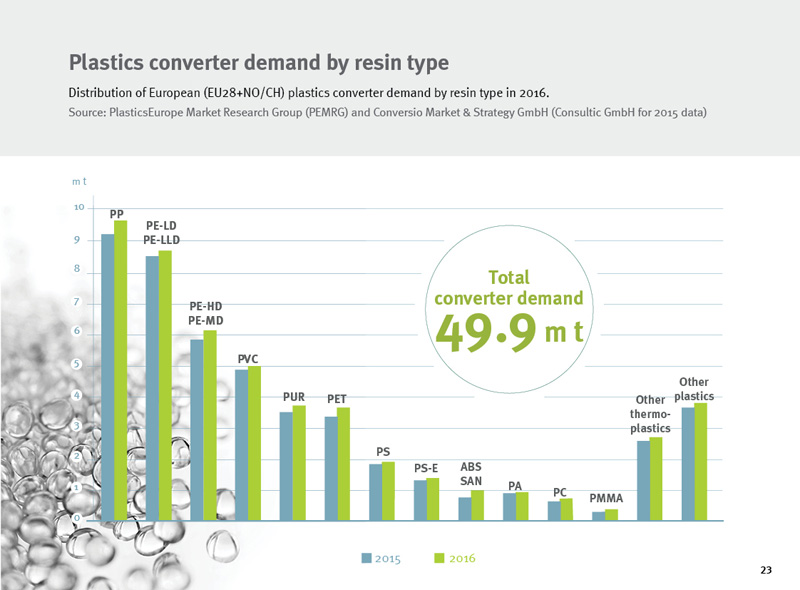 Plastics converter demand by resin type

Distribution of European (EU28+NO/CH) plastics converter demand by resin type in 2016.

Source: PlasticsEurope Market Research Group (PEMRG) and Conversio Market & Strategy GmbH (Consultic GmbH for 2015 data)

m t

10
9
8
7
6
5
4
3
2
1
0

PP
PE-LD
PE-LLD
PE-HD
PE-MD
PVC
PUR
PET
PS
PS-E
ABS
SAN
PA
PC
PMMA
Other thermo-plastics
Other plastics

Total converter demand
49.9 m t

2015
2016

23